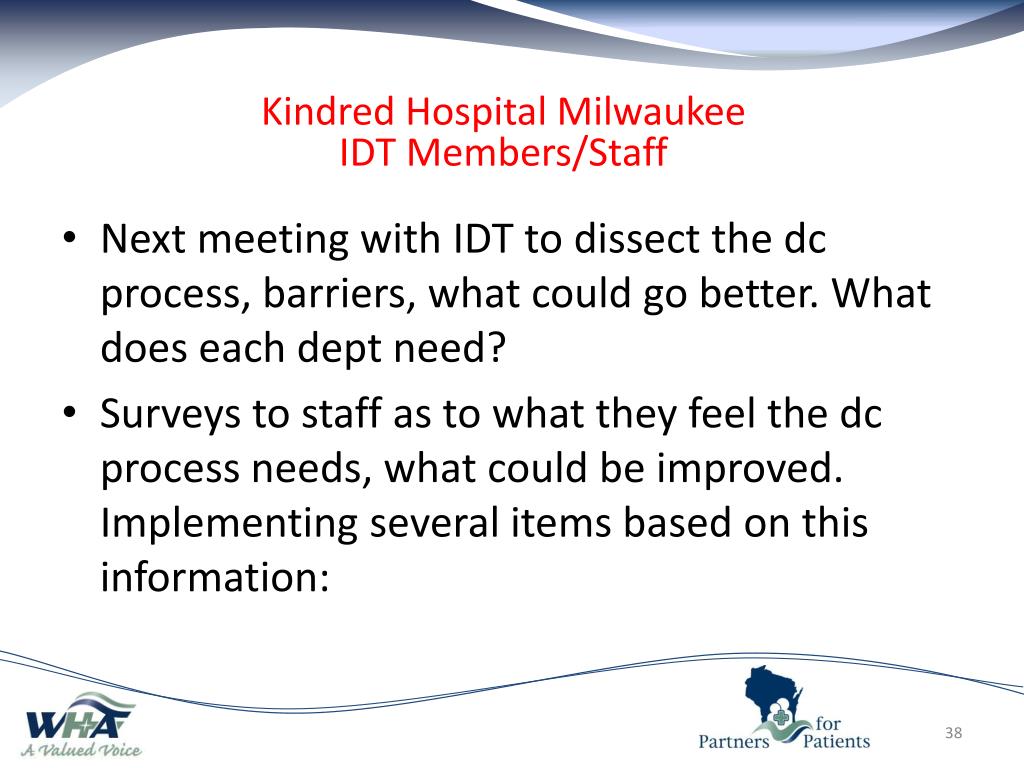 Kindred Hospital Milwaukee
IDT Members/Staff

• Next meeting with IDT to dissect the dc process, barriers, what could go better. What does each dept need?
• Surveys to staff as to what they feel the dc process needs, what could be improved. Implementing several items based on this information:

WHA
A Valued Voice

Partners for Patients

38